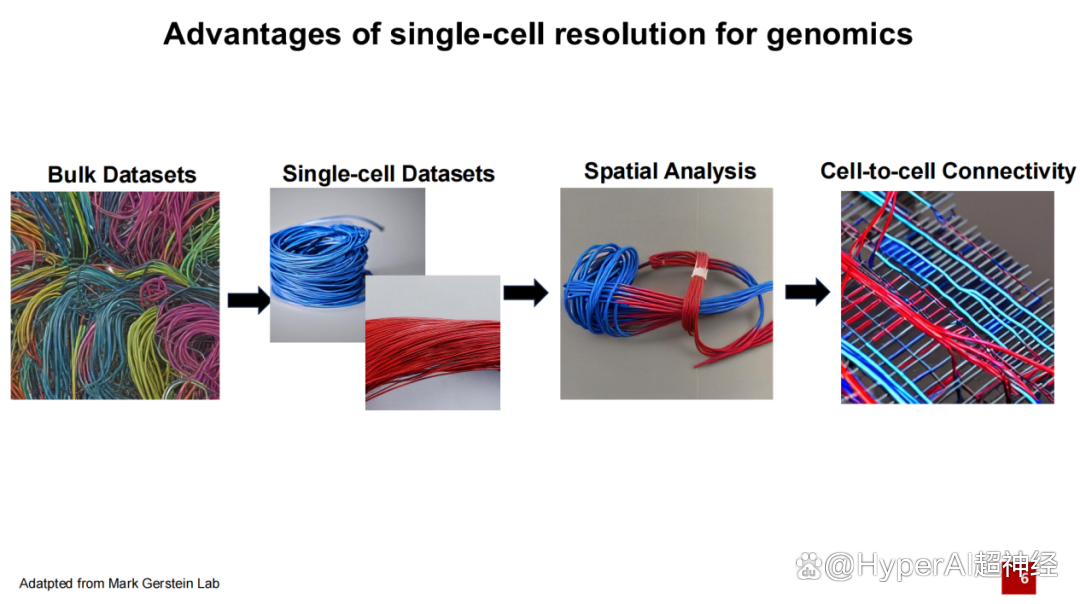 Advantages of single-cell resolution for genomics

Bulk Datasets

Single-cell Datasets

Spatial Analysis

Cell-to-cell Connectivity

Adatpted from Mark Gerstein Lab

@HyperAI超神经

6